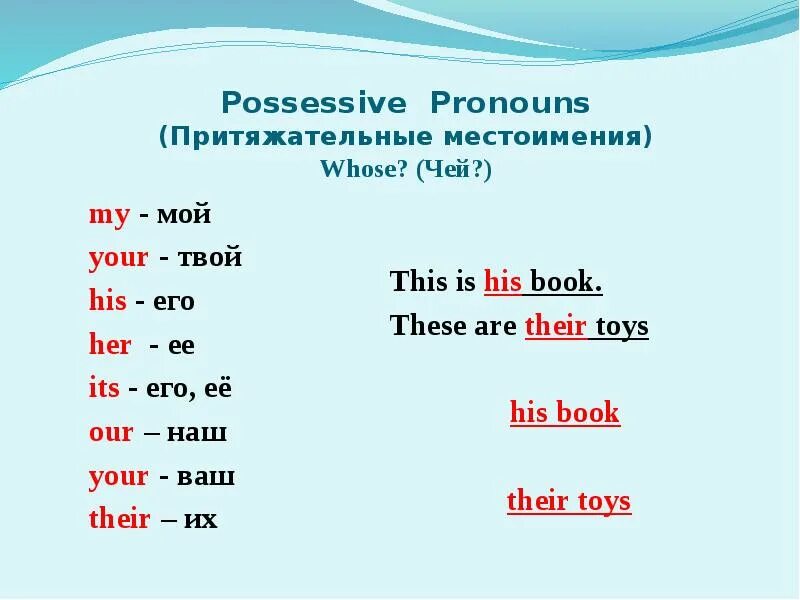 Possessive Pronouns
(Притяжательные местоимения)
Whose? (Чей?)

my - мой
your - твой
his - его
her - ее
its - его, её
our – наш
your - ваш
their – их

This is his book.
These are their toys

his book

their toys